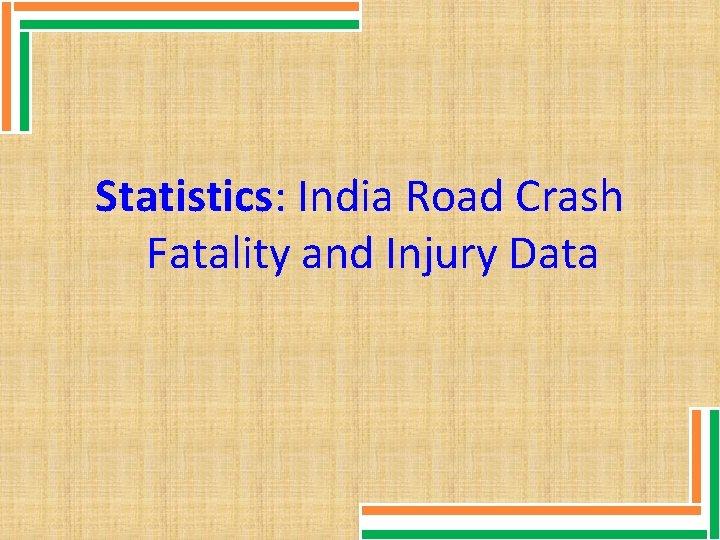 Statistics: India Road Crash Fatality and Injury Data